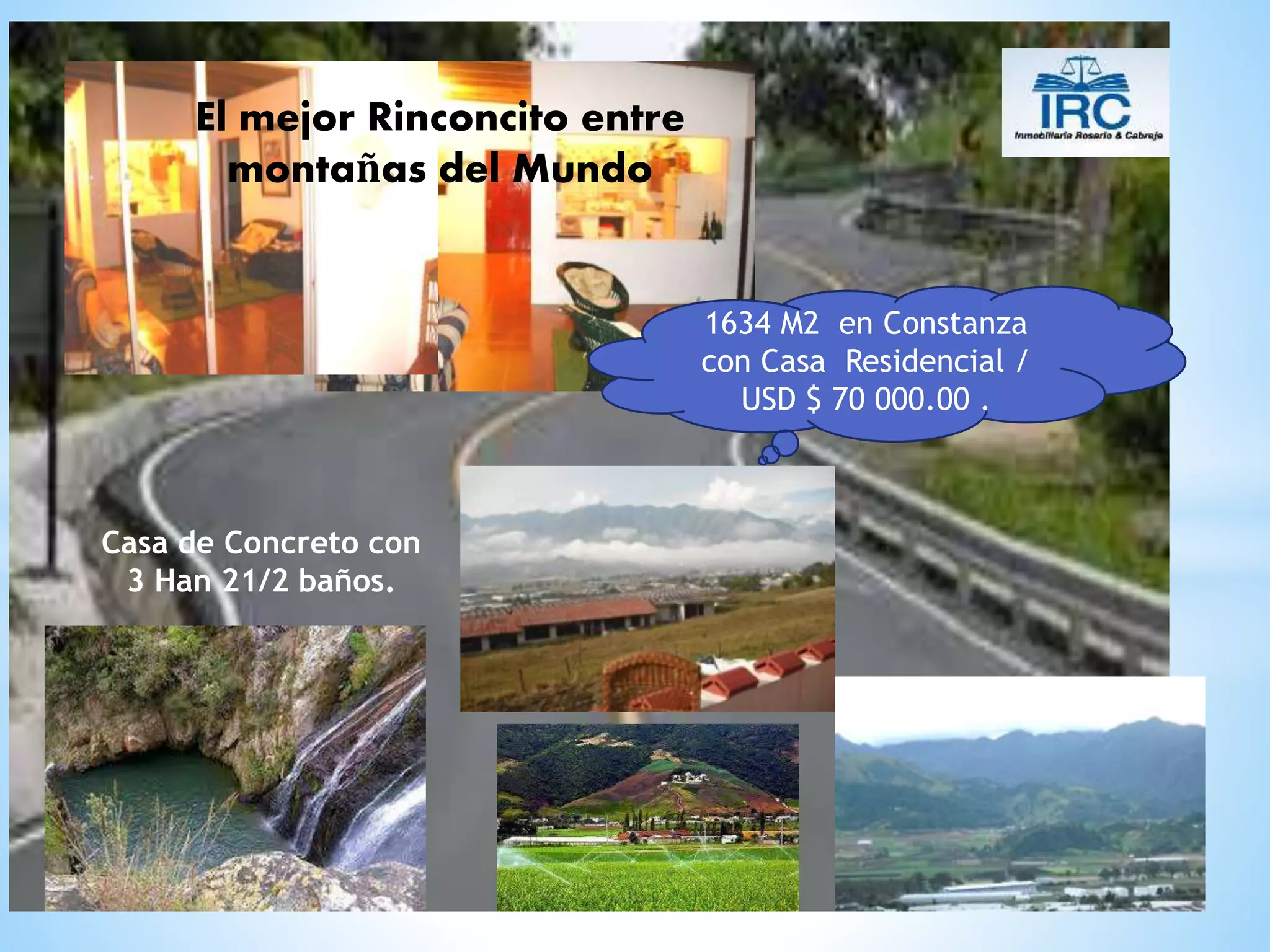 El mejor Rinconcito entre montañas del Mundo

IRC
Inmobiliaria Rosario & Cabreja

1634 M2 en Constanza con Casa Residencial / USD $ 70 000.00 .

Casa de Concreto con 3 Han 21/2 baños.